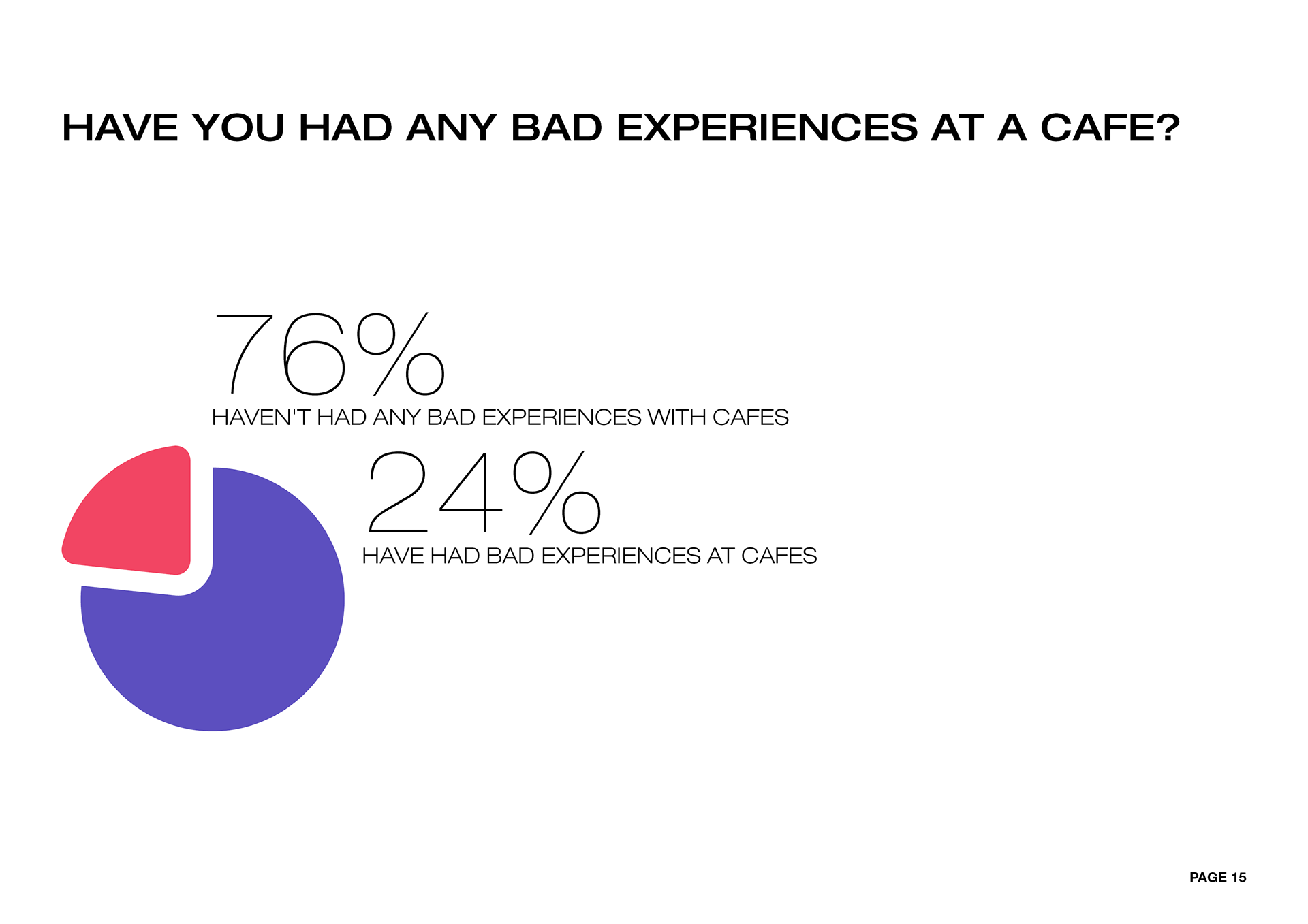 HAVE YOU HAD ANY BAD EXPERIENCES AT A CAFE?

76%
HAVEN'T HAD ANY BAD EXPERIENCES WITH CAFES

24%
HAVE HAD BAD EXPERIENCES AT CAFES

PAGE 15